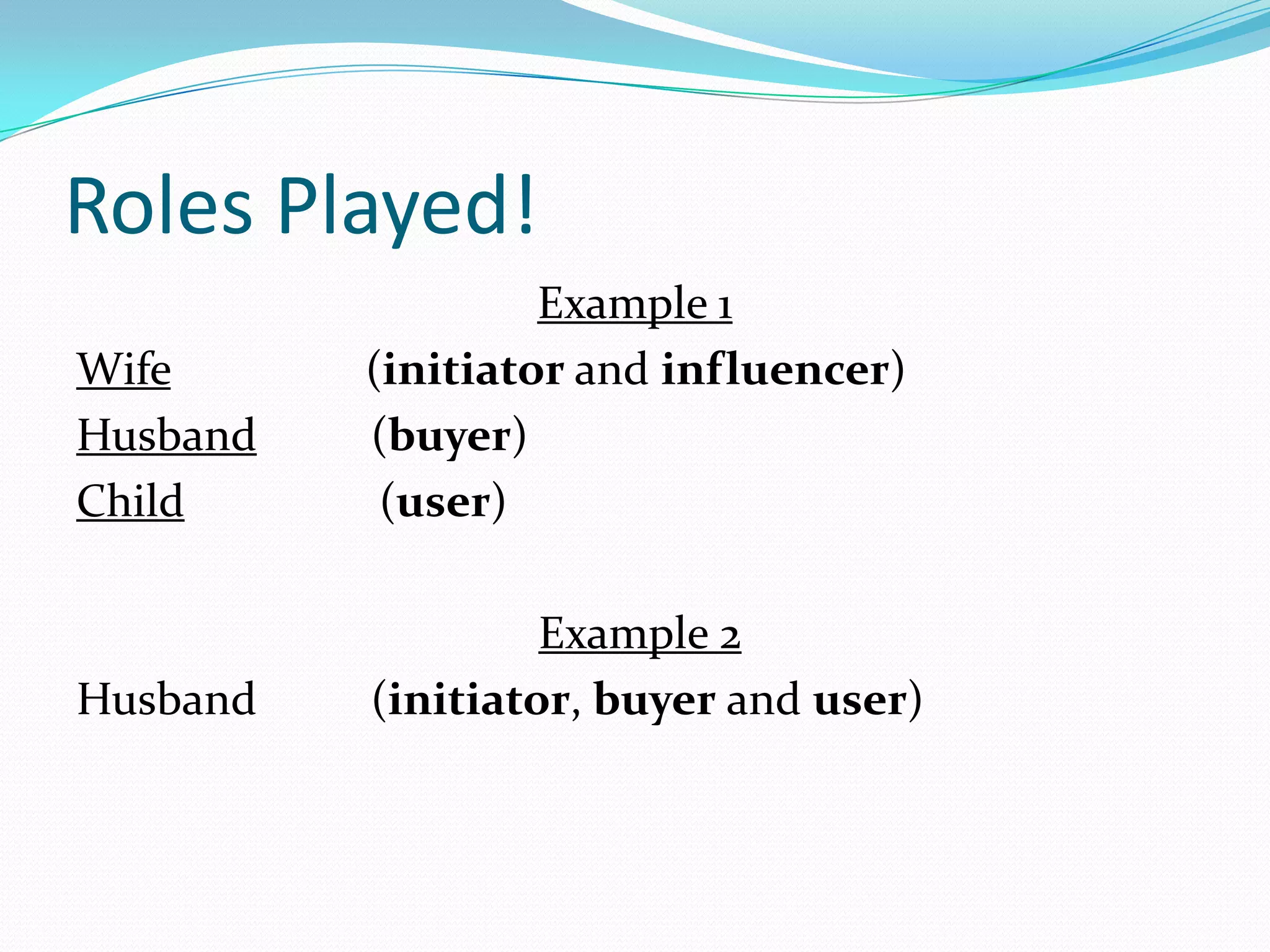 Roles Played!

Example 1

Wife (initiator and influencer)
Husband (buyer)
Child (user)

Example 2

Husband (initiator, buyer and user)